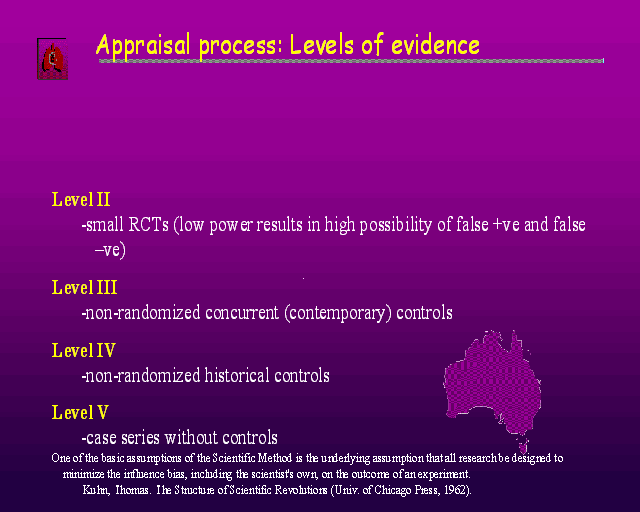 Appraisal process: Levels of evidence

Level II
-small RCTs (low power results in high possibility of false +ve and false –ve)

Level III
-non-randomized concurrent (contemporary) controls

Level IV
-non-randomized historical controls

Level V
-case series without controls

One of the basic assumptions of the Scientific Method is the underlying assumption that all research be designed to minimize the influence bias, including the scientist's own, on the outcome of an experiment.
Kuhn, Thomas. The Structure of Scientific Revolutions (Univ. of Chicago Press, 1962).